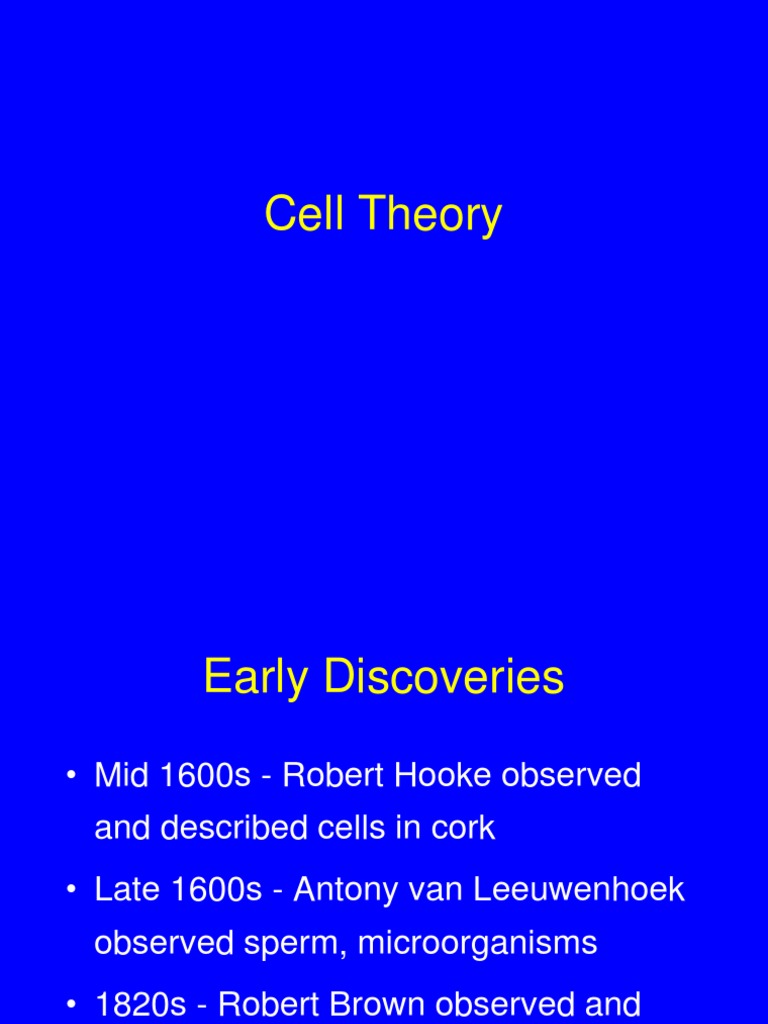 Cell Theory

Early Discoveries

• Mid 1600s - Robert Hooke observed and described cells in cork

• Late 1600s - Antony van Leeuwenhoek observed sperm, microorganisms

• 1820s - Robert Brown observed and